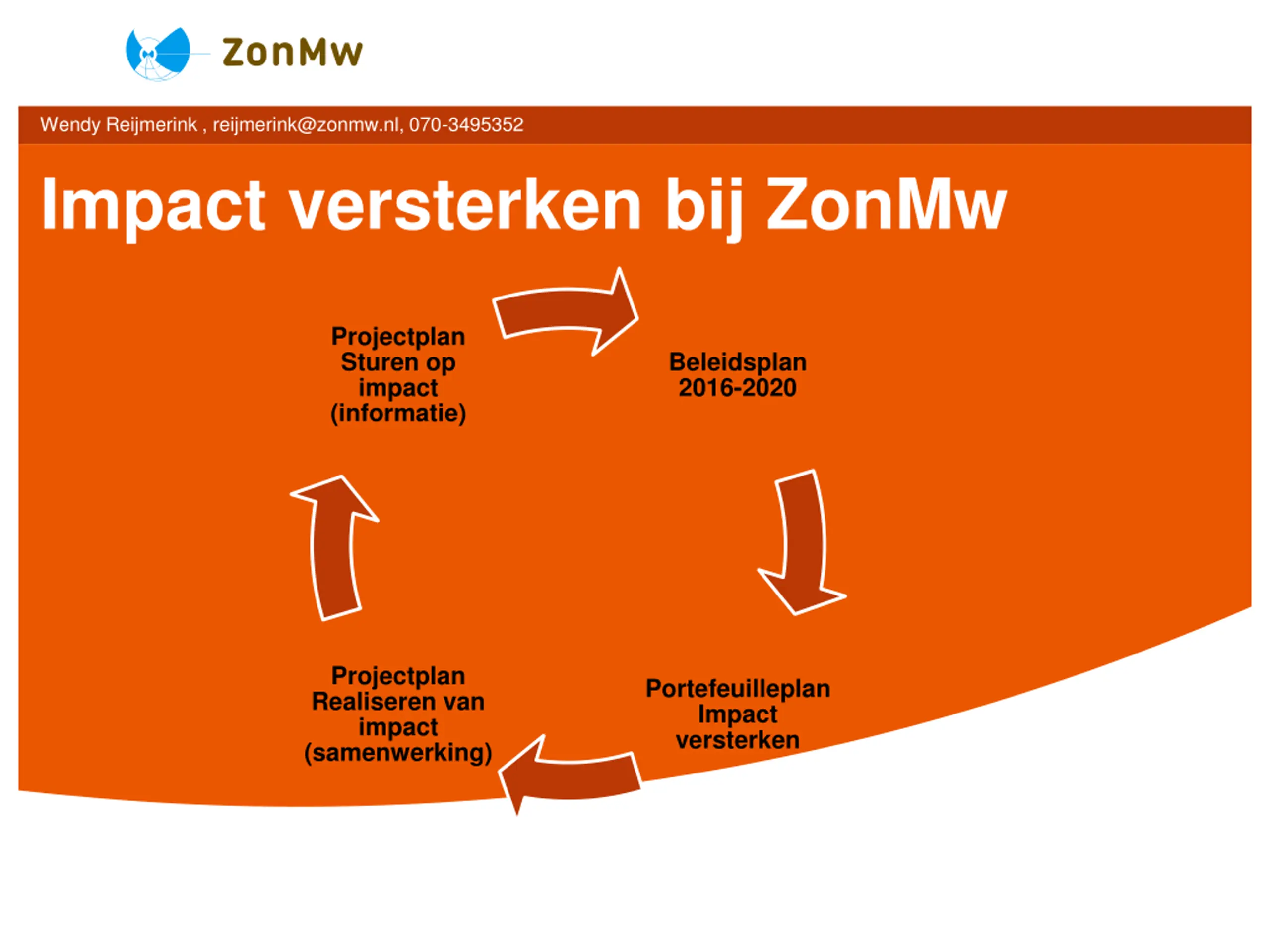 ZonMw

Wendy Reijmerink , reijmerink@zonmw.nl, 070-3495352

Impact versterken bij ZonMw

Projectplan Sturen op impact (informatie)

Beleidsplan 2016-2020

Portefeuilleplan Impact versterken

Projectplan Realiseren van impact (samenwerking)